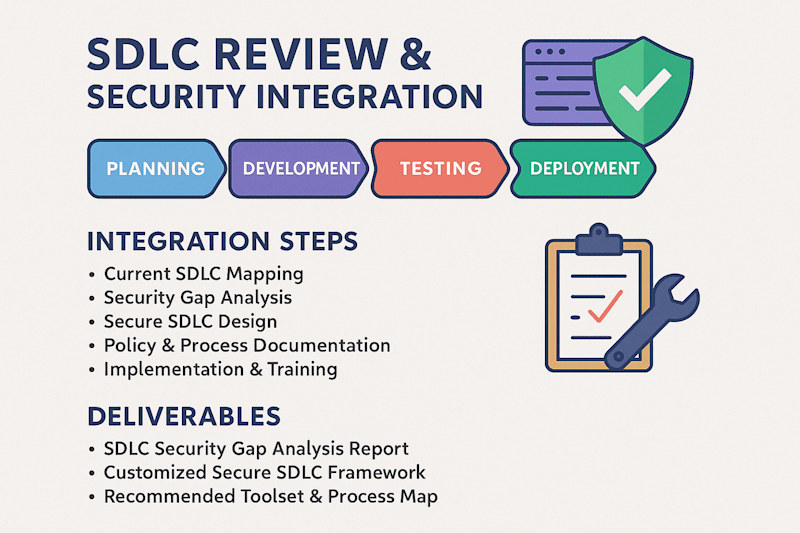 SDLC REVIEW &
SECURITY INTEGRATION

PLANNING
DEVELOPMENT
TESTING
DEPLOYMENT

INTEGRATION STEPS

• Current SDLC Mapping
• Security Gap Analysis
• Secure SDLC Design
• Policy & Process Documentation
• Implementation & Training

DELIVERABLES

• SDLC Security Gap Analysis Report
• Customized Secure SDLC Framework
• Recommended Toolset & Process Map